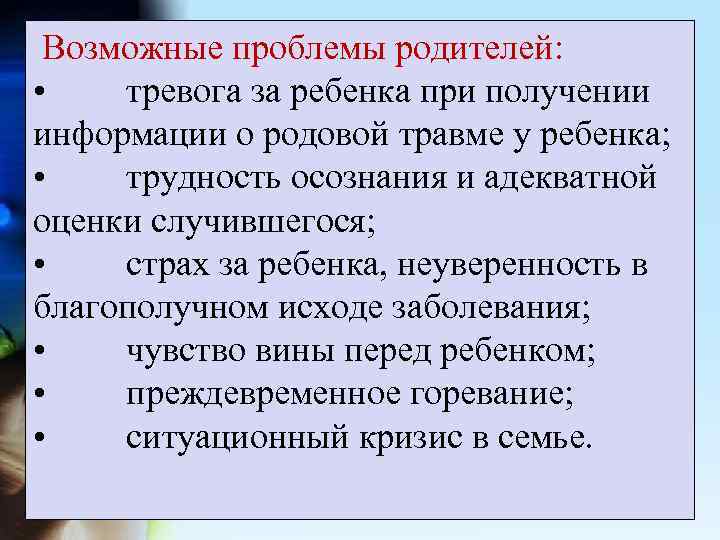 Возможные проблемы родителей:

• тревога за ребенка при получении информации о родовой травме у ребенка;

• трудность осознания и адекватной оценки случившегося;

• страх за ребенка, неуверенность в благополучном исходе заболевания;

• чувство вины перед ребенком;

• преждевременное горевание;

• ситуационный кризис в семье.